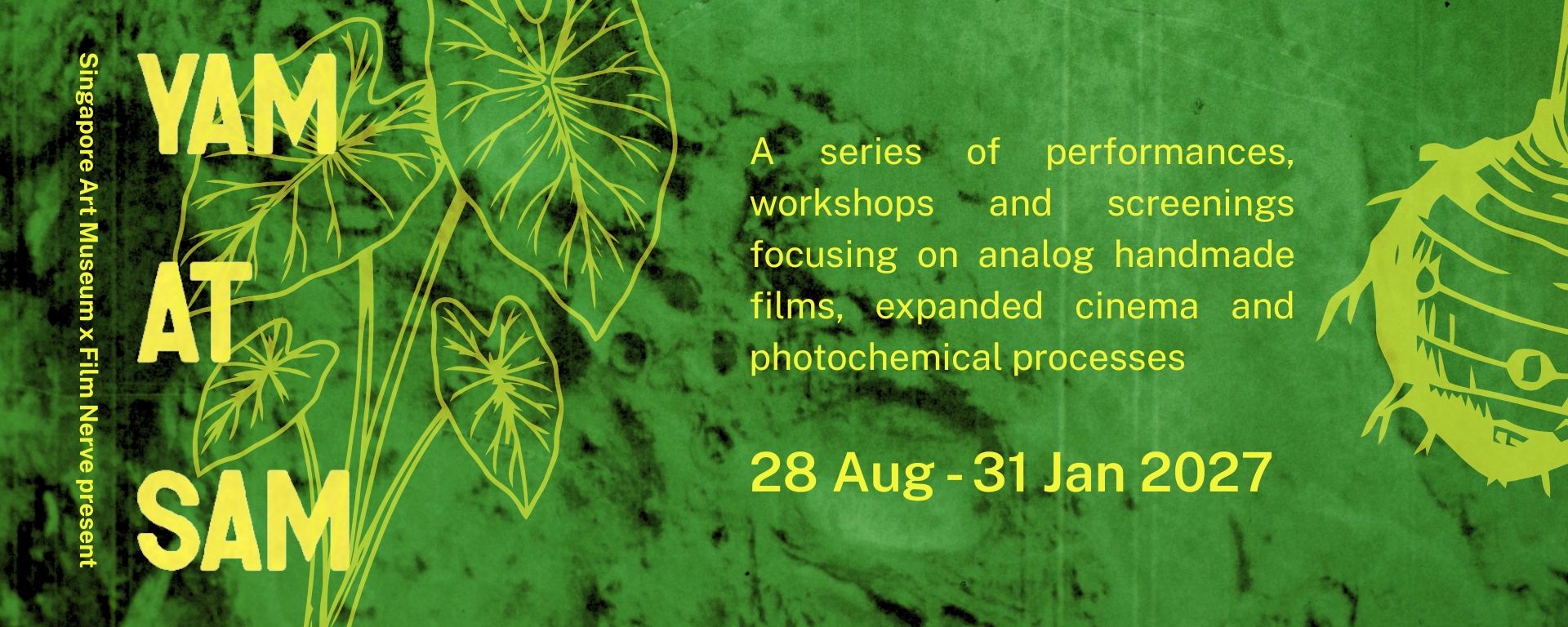 Singapore Art Museum x Film Nerve present

YAM AT SAM

A series of performances, workshops and screenings focusing on analog handmade films, expanded cinema and photochemical processes

28 Aug - 31 Jan 2027